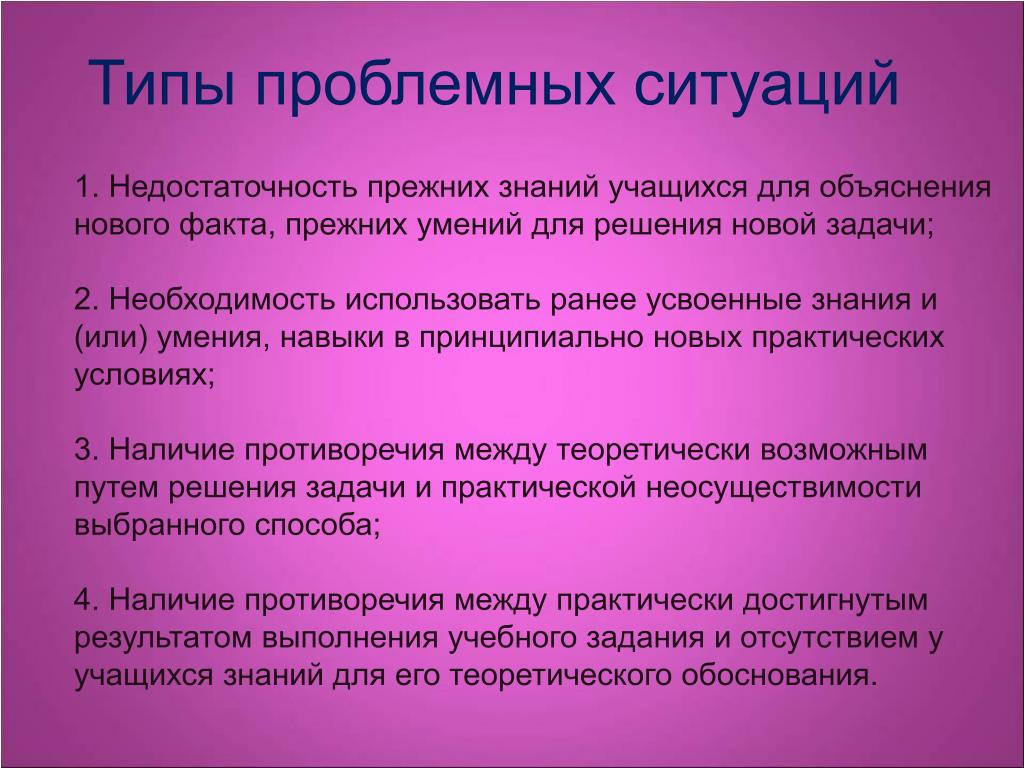 Типы проблемных ситуаций

1. Недостаточность прежних знаний учащихся для объяснения нового факта, прежних умений для решения новой задачи;

2. Необходимость использовать ранее усвоенные знания и (или) умения, навыки в принципиально новых практических условиях;

3. Наличие противоречия между теоретически возможным путем решения задачи и практической неосуществимости выбранного способа;

4. Наличие противоречия между практически достигнутым результатом выполнения учебного задания и отсутствием у учащихся знаний для его теоретического обоснования.